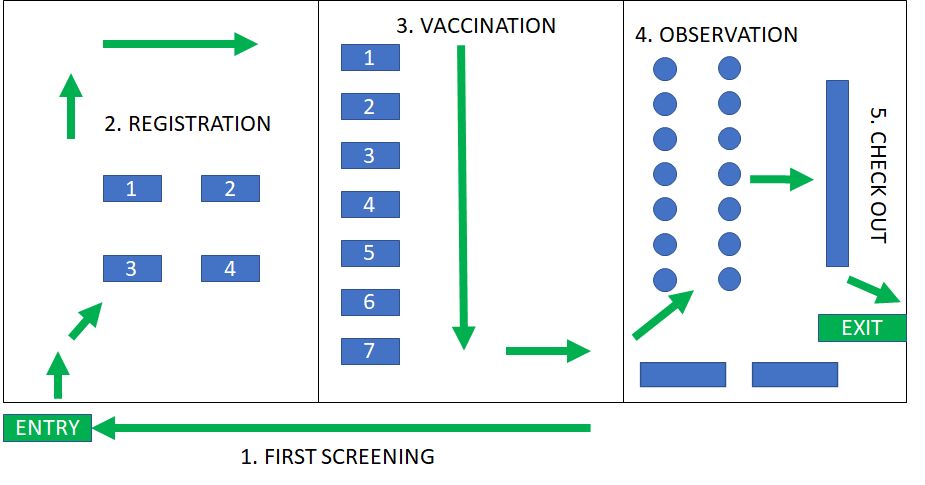 2. REGISTRATION

1

2

3

4

3. VACCINATION

1

2

3

4

5

6

7

4. OBSERVATION

5. CHECK OUT

EXIT

ENTRY

1. FIRST SCREENING